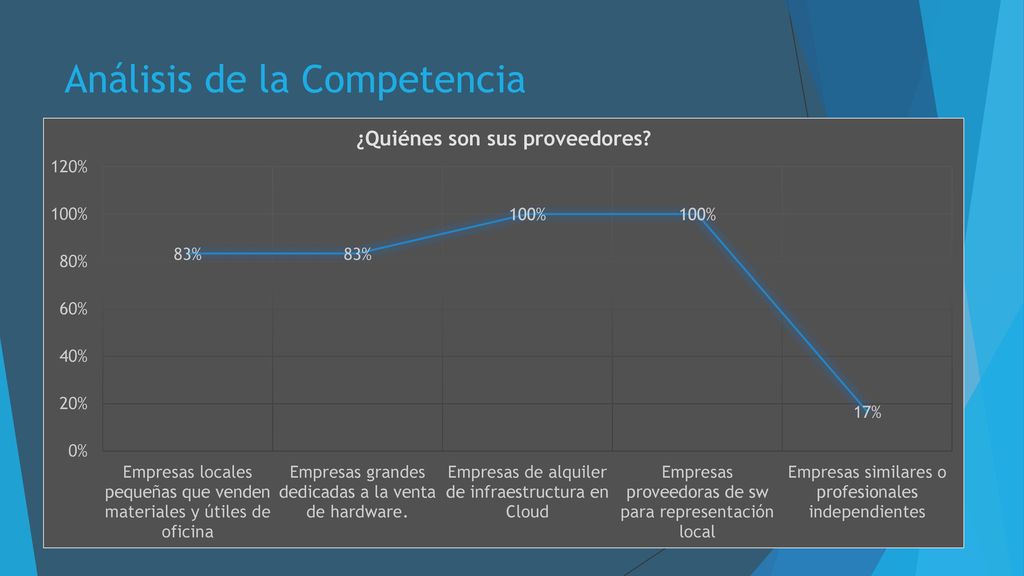 Análisis de la Competencia

¿Quiénes son sus proveedores?

120%
100%
80%
60%
40%
20%
0%

83%
83%
100%
100%
17%

Empresas locales pequeñas que venden materiales y útiles de oficina
Empresas grandes dedicadas a la venta de hardware.
Empresas de alquiler de infraestructura en Cloud
Empresas proveedoras de sw para representación local
Empresas similares o profesionales independientes